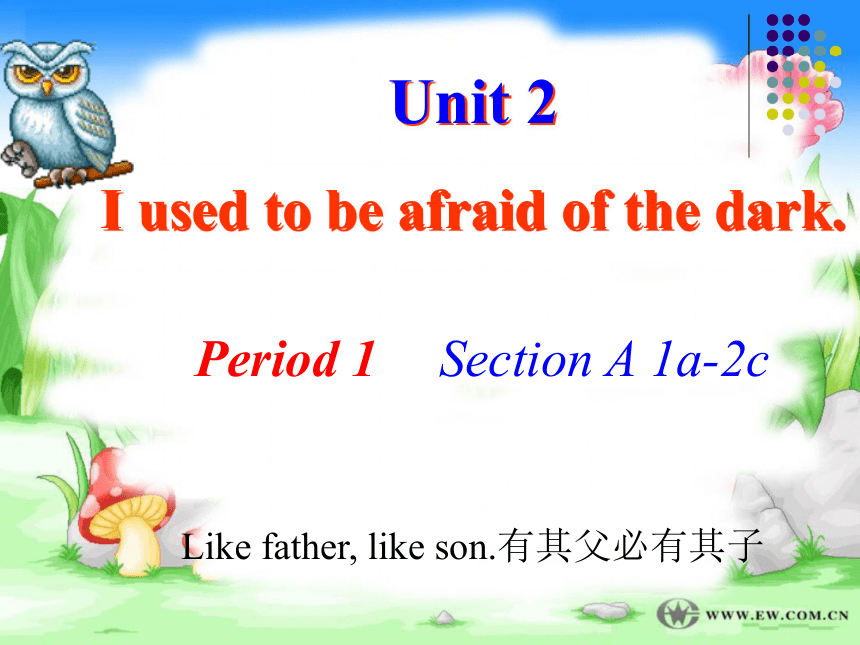 Unit 2

I used to be afraid of the dark.

Period 1 Section A 1a-2c

Like father, like son.有其父必有其子

WWW.EW.COM.CN